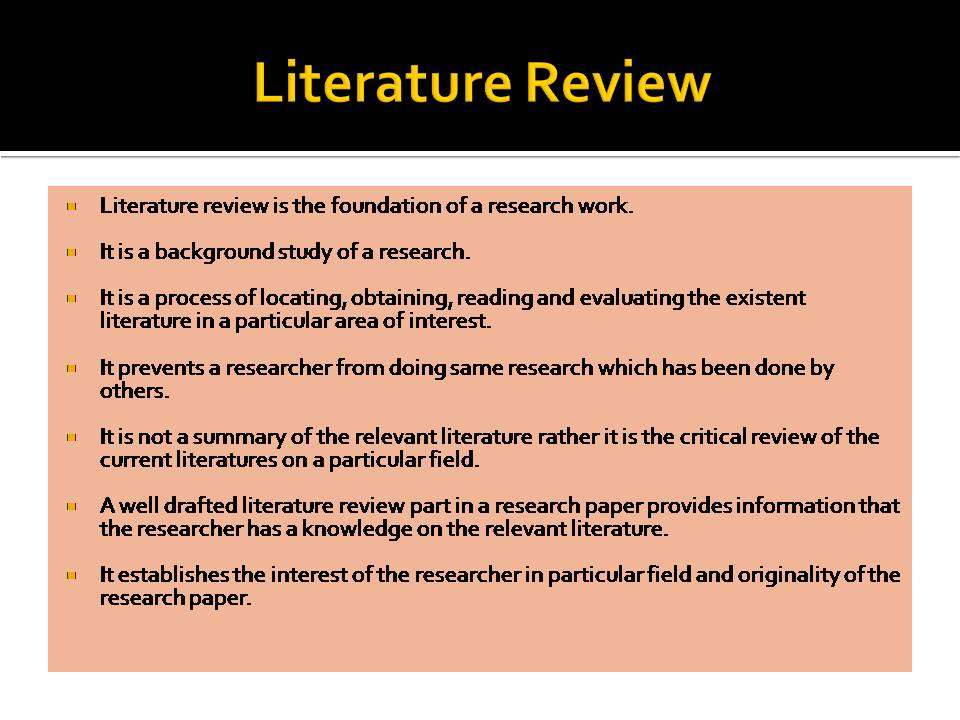 Literature Review

Literature review is the foundation of a research work.

It is a background study of a research.

It is a process of locating, obtaining, reading and evaluating the existent literature in a particular area of interest.

It prevents a researcher from doing same research which has been done by others.

It is not a summary of the relevant literature rather it is the critical review of the current literatures on a particular field.

A well drafted literature review part in a research paper provides information that the researcher has a knowledge on the relevant literature.

It establishes the interest of the researcher in particular field and originality of the research paper.